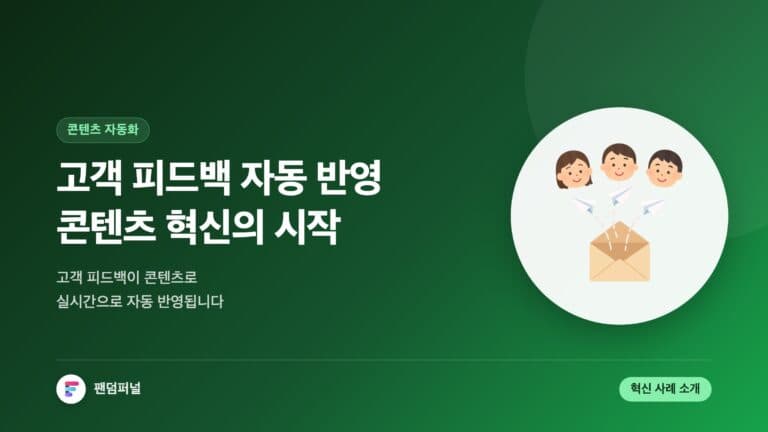 콘텐츠 자동화

고객 피드백 자동 반영
콘텐츠 혁신의 시작

고객 피드백이 콘텐츠로
실시간으로 자동 반영됩니다

팬덤퍼널

혁신 사례 소개